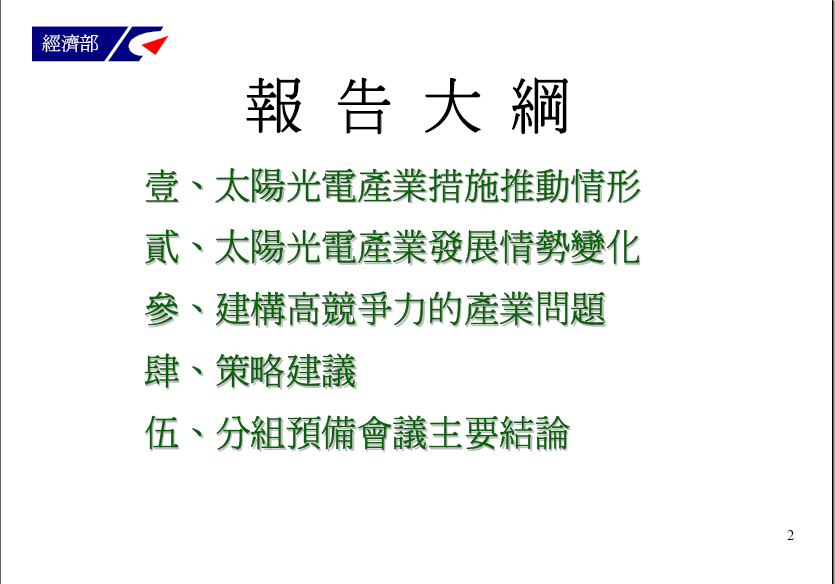 經濟部

報 告 大 綱

壹、太陽光電產業措施推動情形

貳、太陽光電產業發展情勢變化

參、建構高競爭力的產業問題

肆、策略建議

伍、分組預備會議主要結論

2